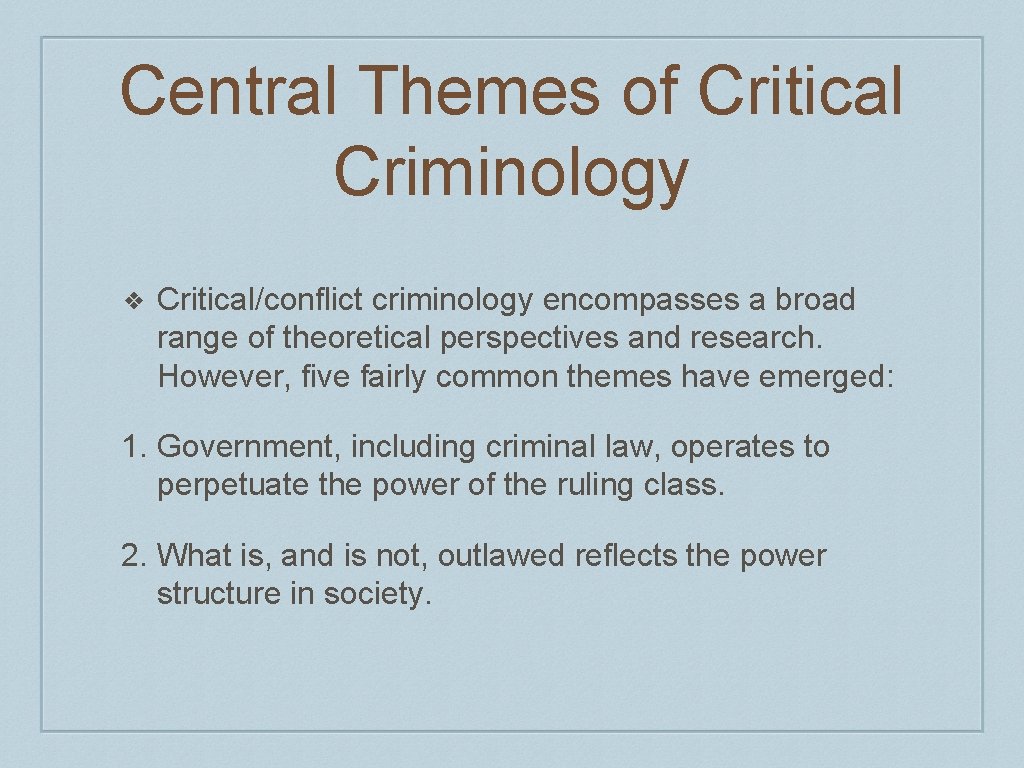 Central Themes of Critical Criminology

❖ Critical/conflict criminology encompasses a broad range of theoretical perspectives and research. However, five fairly common themes have emerged:

1. Government, including criminal law, operates to perpetuate the power of the ruling class.

2. What is, and is not, outlawed reflects the power structure in society.